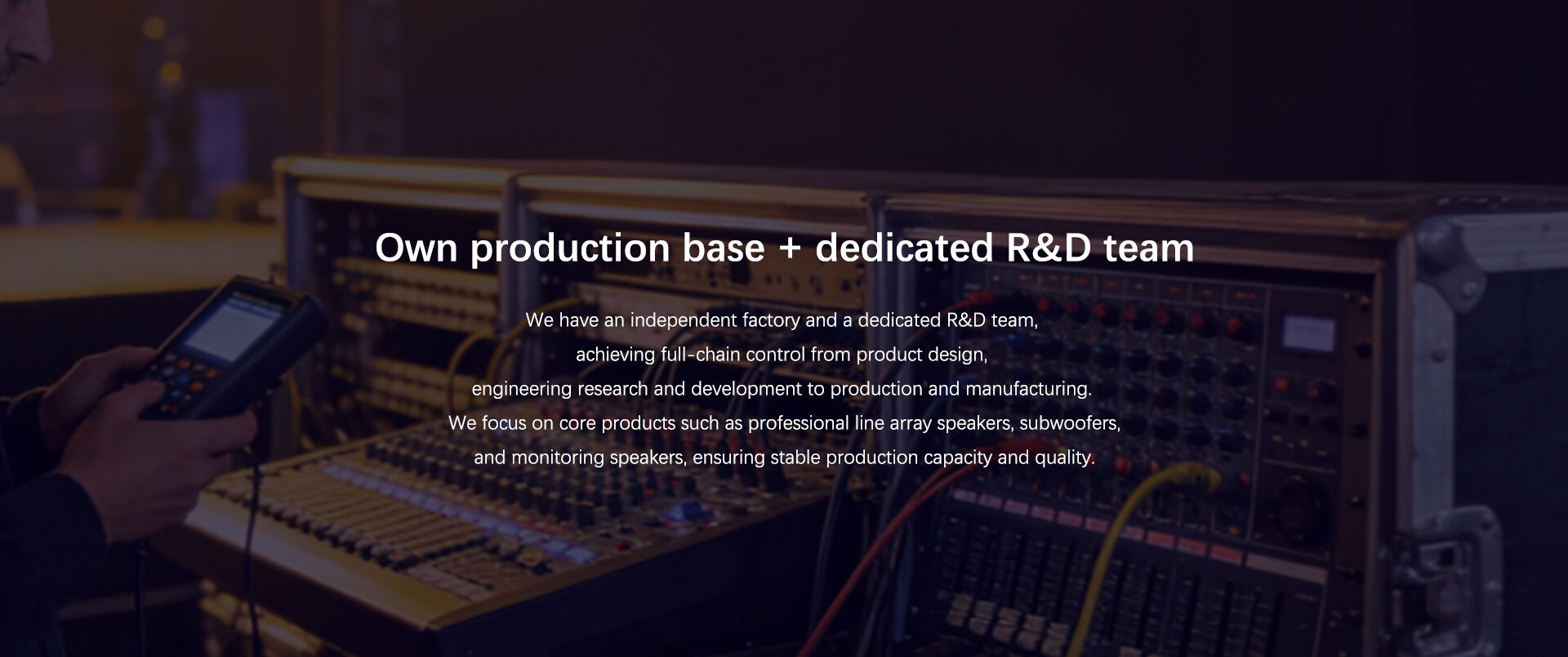 Own production base + dedicated R&D team

We have an independent factory and a dedicated R&D team, achieving full-chain control from product design, engineering research and development to production and manufacturing. We focus on core products such as professional line array speakers, subwoofers, and monitoring speakers, ensuring stable production capacity and quality.